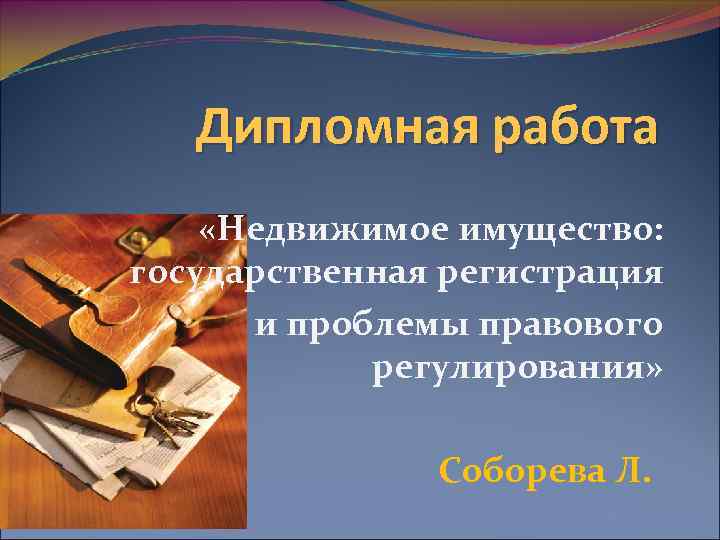 Дипломная работа

«Недвижимое имущество: государственная регистрация и проблемы правового регулирования»

Соборева Л.